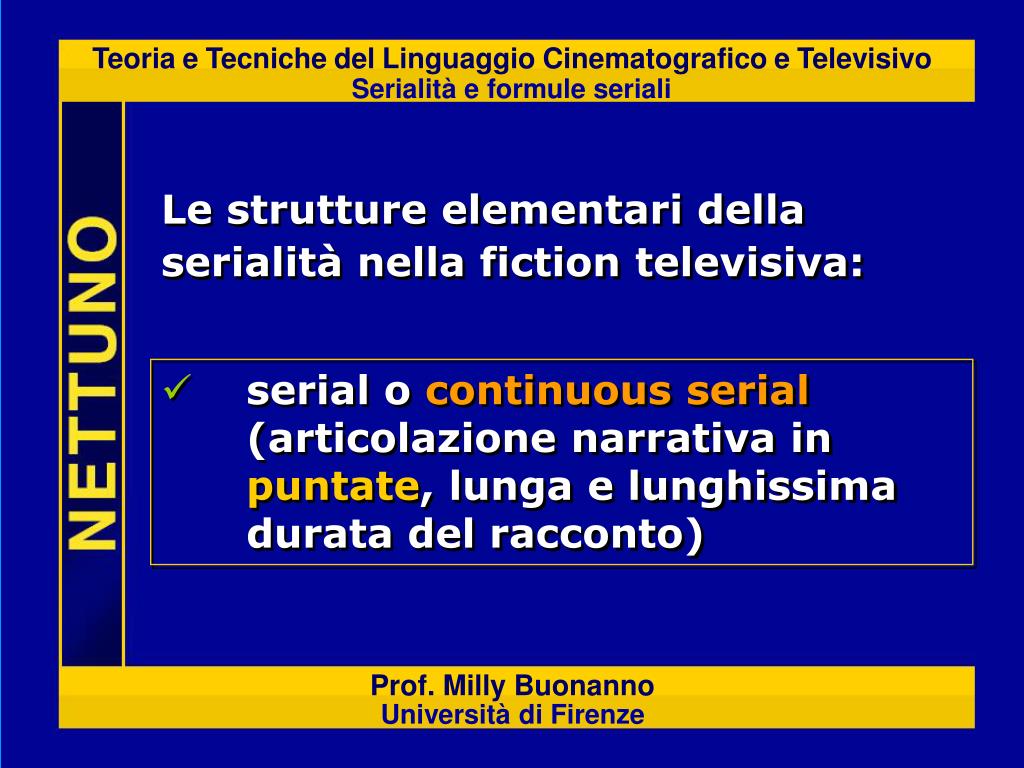 Teoria e Tecniche del Linguaggio Cinematografico e Televisivo
Serialità e formule seriali

NETTUNO

Le strutture elementari della serialità nella fiction televisiva:

✓ serial o continuous serial (articolazione narrativa in puntate, lunga e lunghissima durata del racconto)

Prof. Milly Buonanno
Università di Firenze